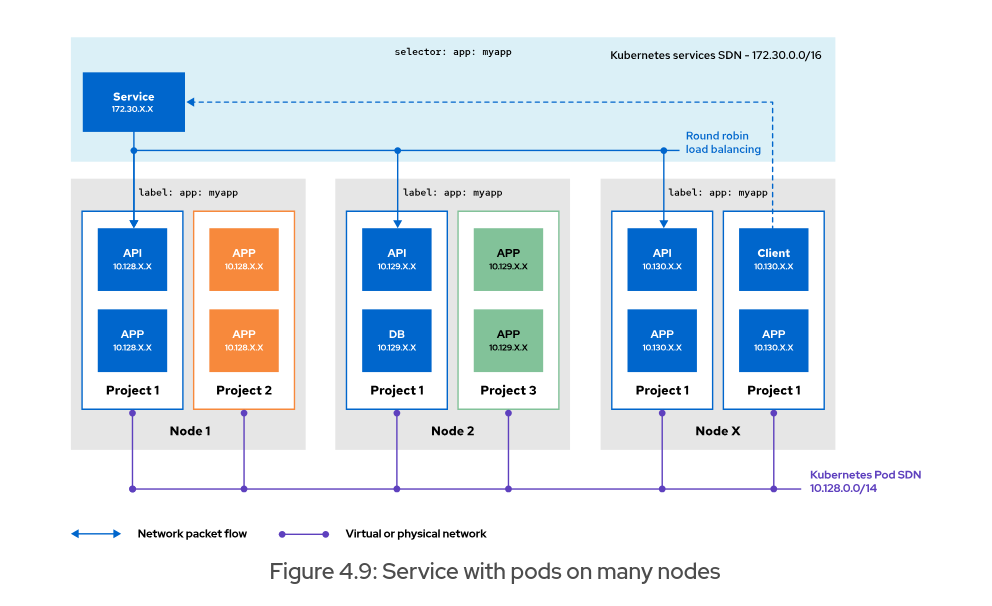 selector: app: myapp

Kubernetes services SDN - 172.30.0.0/16

Service
172.30.X.X

Round robin
load balancing

label: app: myapp

API
10.128.X.X

APP
10.128.X.X

Project 1

APP
10.128.X.X

APP
10.128.X.X

Project 2

Node 1

label: app: myapp

API
10.129.X.X

DB
10.129.X.X

Project 1

APP
10.129.X.X

APP
10.129.X.X

Project 3

Node 2

label: app: myapp

API
10.130.X.X

APP
10.130.X.X

Project 1

Client
10.130.X.X

APP
10.130.X.X

Project 1

Node X

Kubernetes Pod SDN
10.128.0.0/14

Network packet flow

Virtual or physical network

Figure 4.9: Service with pods on many nodes